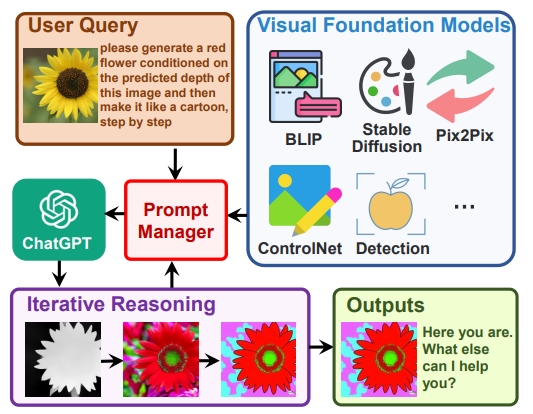 User Query

please generate a red flower conditioned on the predicted depth of this image and then make it like a cartoon, step by step

Visual Foundation Models

BLIP

Stable Diffusion

Pix2Pix

ControlNet

Detection

...

ChatGPT

Prompt Manager

Iterative Reasoning

Outputs

Here you are. What else can I help you?